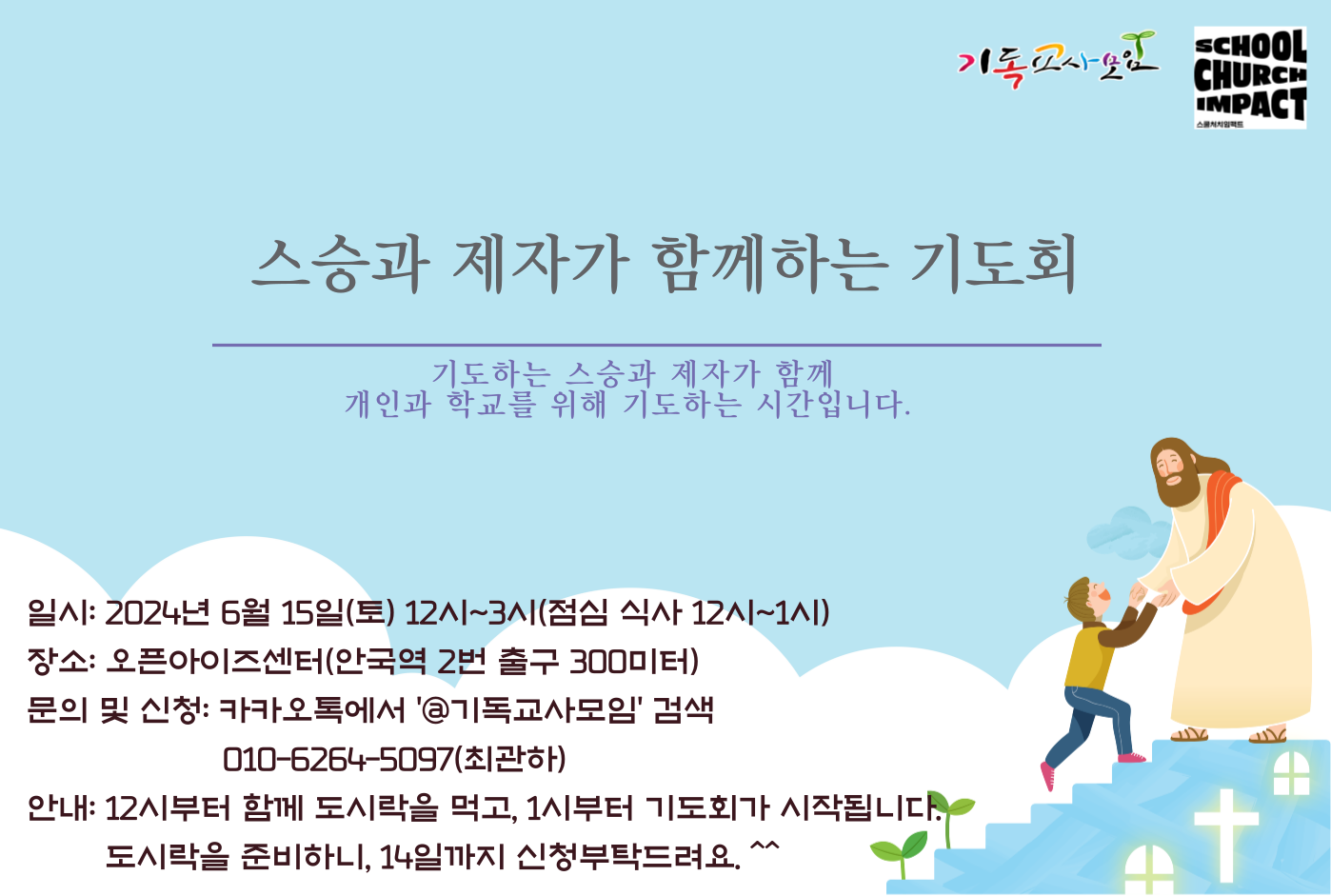 기독교사모임

SCHOOL CHURCH IMPACT
스쿨처치임팩트

스승과 제자가 함께하는 기도회

기도하는 스승과 제자가 함께
개인과 학교를 위해 기도하는 시간입니다.

일시: 2024년 6월 15일(토) 12시~3시(점심 식사 12시~1시)
장소: 오픈아이즈센터(안국역 2번 출구 300미터)
문의 및 신청: 카카오톡에서 '@기독교사모임' 검색
010-6264-5097(최관하)
안내: 12시부터 함께 도시락을 먹고, 1시부터 기도회가 시작됩니다.
도시락을 준비하니, 14일까지 신청부탁드려요. ^^